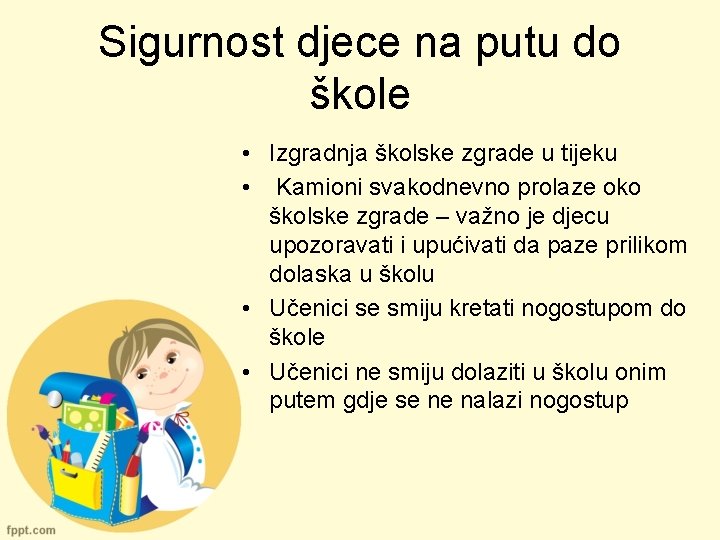 Sigurnost djece na putu do škole

• Izgradnja školske zgrade u tijeku
• Kamioni svakodnevno prolaze oko školske zgrade – važno je djecu upozoravati i upućivati da paze prilikom dolaska u školu
• Učenici se smiju kretati nogostupom do škole
• Učenici ne smiju dolaziti u školu onim putem gdje se ne nalazi nogostup

fppt.com